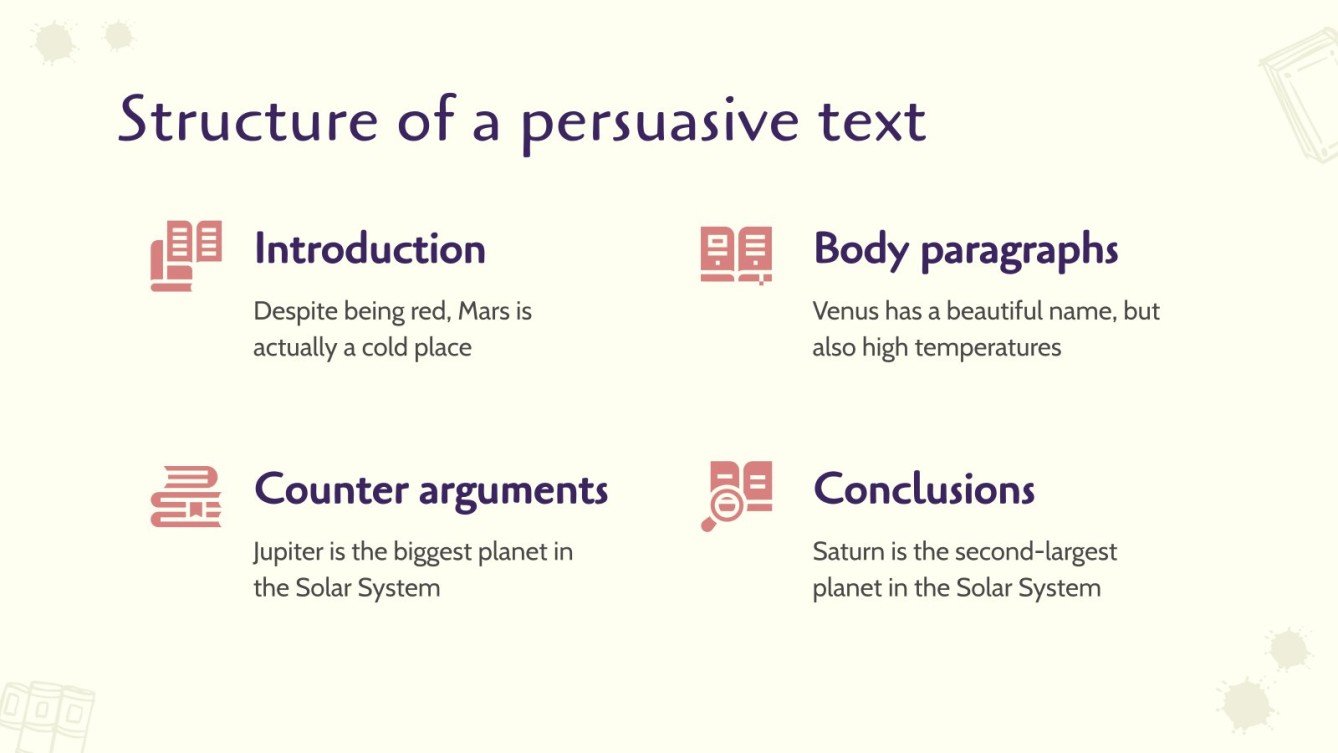 Structure of a persuasive text

Introduction

Despite being red, Mars is actually a cold place

Body paragraphs

Venus has a beautiful name, but also high temperatures

Counter arguments

Jupiter is the biggest planet in the Solar System

Conclusions

Saturn is the second-largest planet in the Solar System